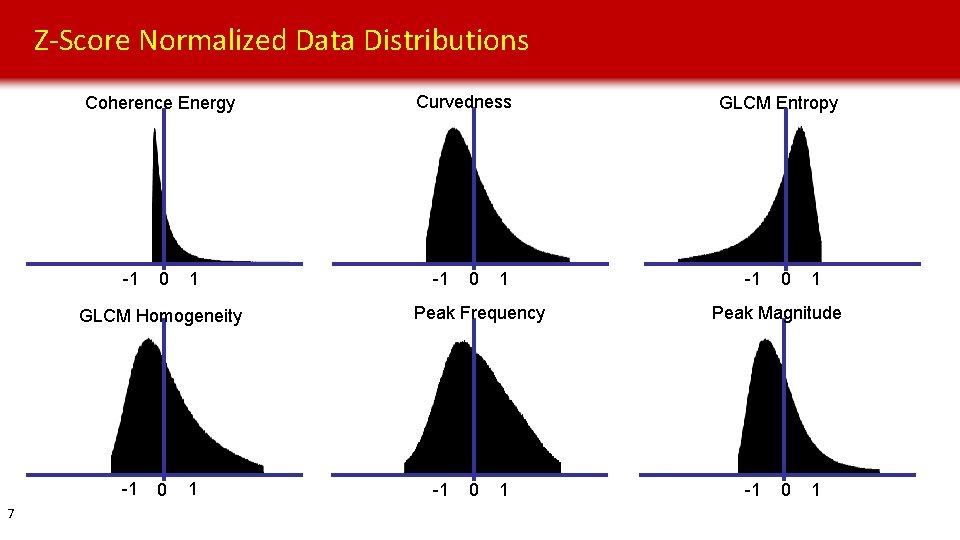 Z-Score Normalized Data Distributions

Coherence Energy

-1 0 1

Curvedness

-1 0 1

GLCM Entropy

-1 0 1

GLCM Homogeneity

-1 0 1

Peak Frequency

-1 0 1

Peak Magnitude

-1 0 1

7